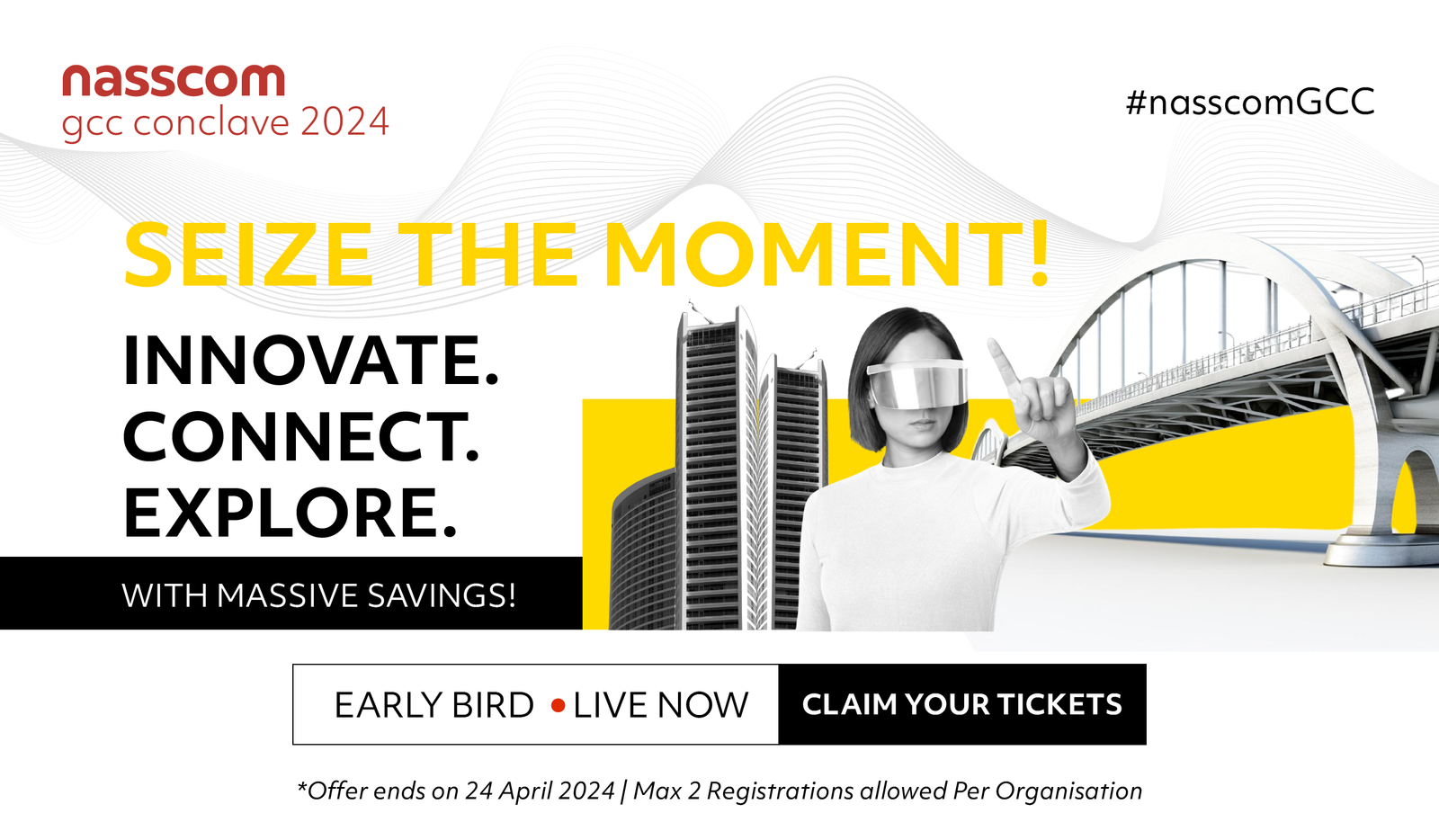 nasscom
gcc conclave 2024

#nasscomGCC

SEIZE THE MOMENT!

INNOVATE.
CONNECT.
EXPLORE.

WITH MASSIVE SAVINGS!

EARLY BIRD • LIVE NOW

CLAIM YOUR TICKETS

*Offer ends on 24 April 2024 | Max 2 Registrations allowed Per Organisation